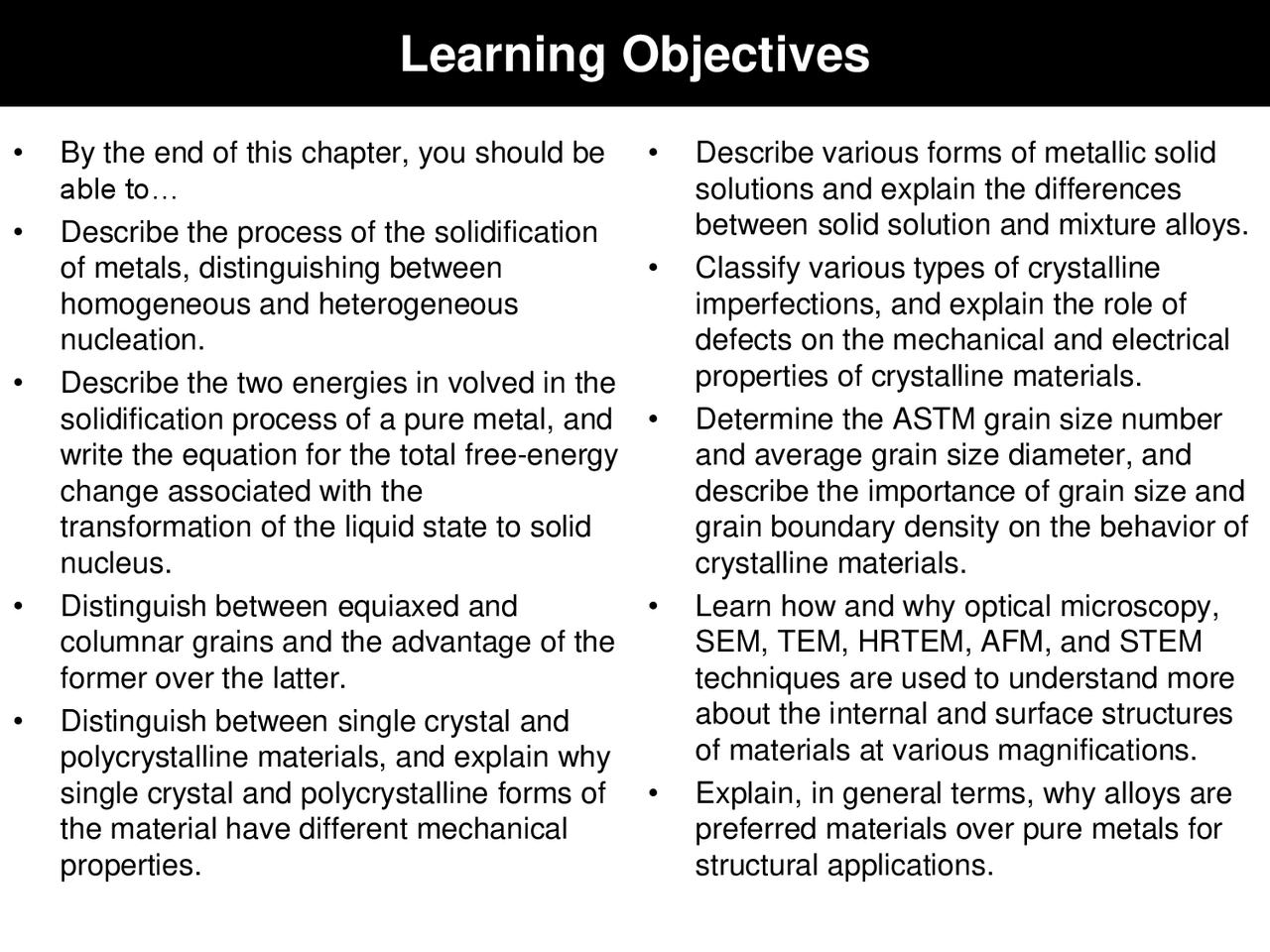 Learning Objectives

• By the end of this chapter, you should be able to…

• Describe the process of the solidification of metals, distinguishing between homogeneous and heterogeneous nucleation.

• Describe the two energies in volved in the solidification process of a pure metal, and write the equation for the total free-energy change associated with the transformation of the liquid state to solid nucleus.

• Distinguish between equiaxed and columnar grains and the advantage of the former over the latter.

• Distinguish between single crystal and polycrystalline materials, and explain why single crystal and polycrystalline forms of the material have different mechanical properties.

• Describe various forms of metallic solid solutions and explain the differences between solid solution and mixture alloys.

• Classify various types of crystalline imperfections, and explain the role of defects on the mechanical and electrical properties of crystalline materials.

• Determine the ASTM grain size number and average grain size diameter, and describe the importance of grain size and grain boundary density on the behavior of crystalline materials.

• Learn how and why optical microscopy, SEM, TEM, HRTEM, AFM, and STEM techniques are used to understand more about the internal and surface structures of materials at various magnifications.

• Explain, in general terms, why alloys are preferred materials over pure metals for structural applications.